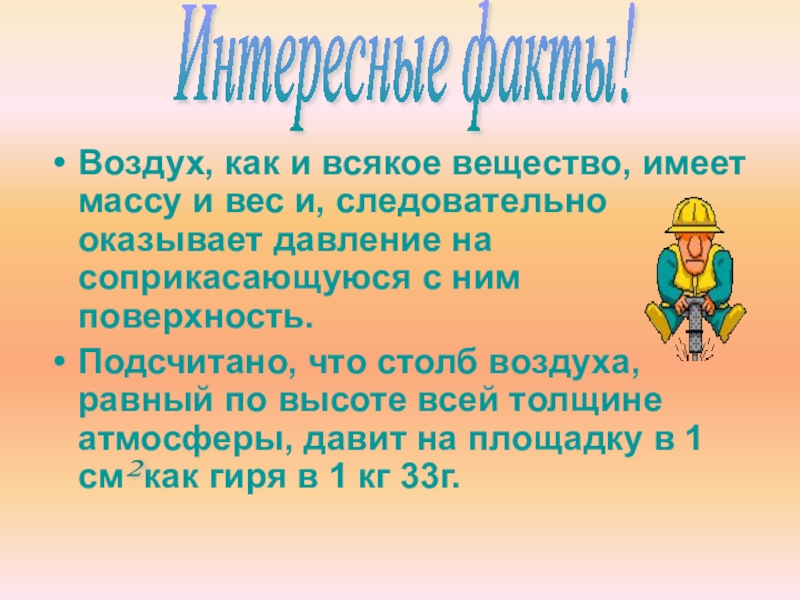 Интересные факты!

• Воздух, как и всякое вещество, имеет массу и вес и, следовательно оказывает давление на соприкасающуюся с ним поверхность.

• Подсчитано, что столб воздуха, равный по высоте всей толщине атмосферы, давит на площадку в 1 см$^2$как гиря в 1 кг 33г.